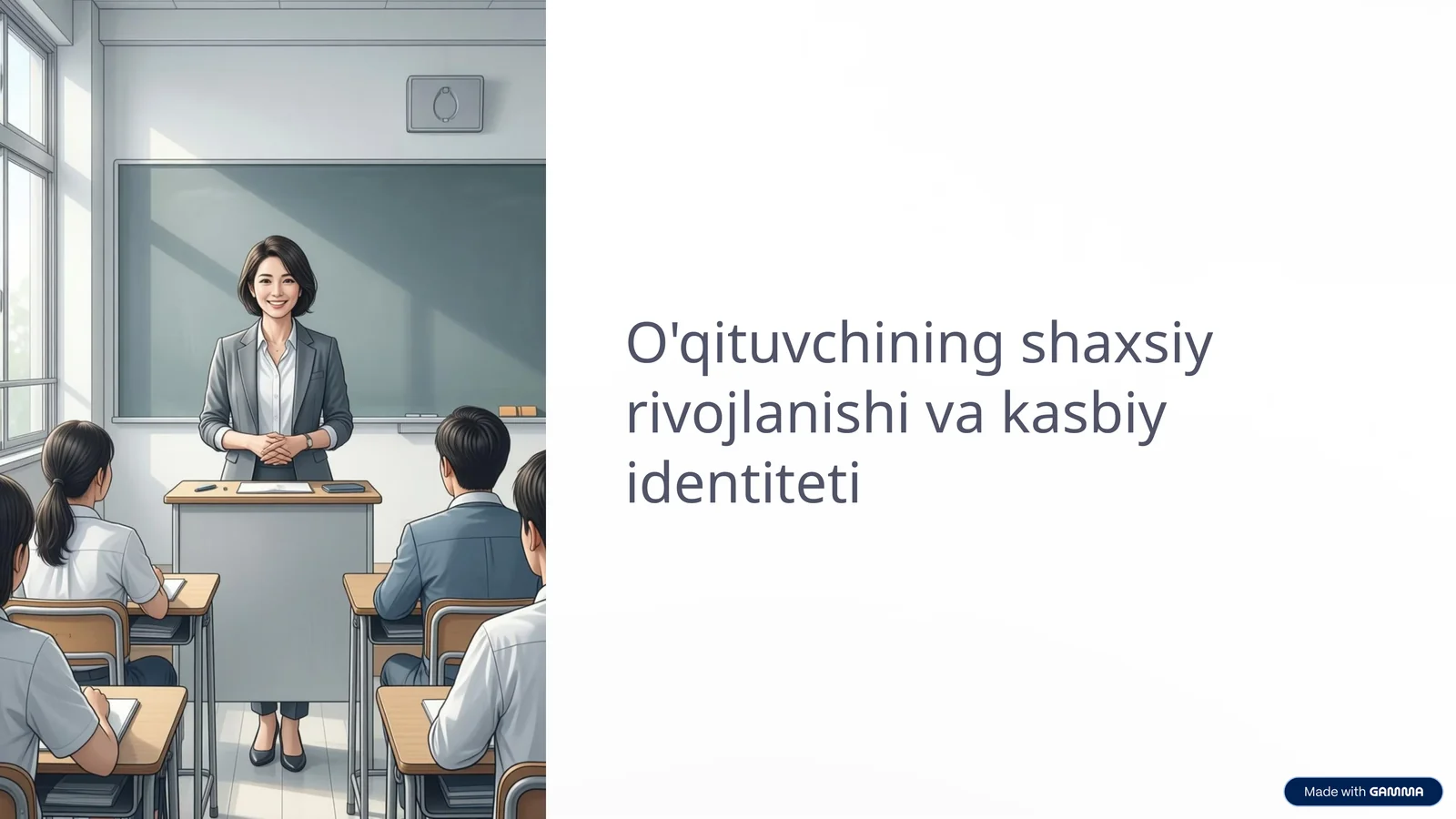 O'qituvchining shaxsiy rivojlanishi va kasbiy identiteti

Made with GAMMA